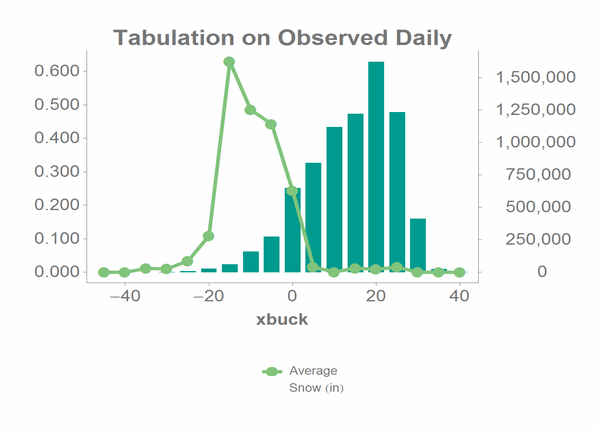 Tabulation on Observed Daily

0.600
0.500
0.400
0.300
0.200
0.100
0.000

1,500,000
1,250,000
1,000,000
750,000
500,000
250,000
0

−40
−20
0
20
40

xbuck

Average Snow (in)